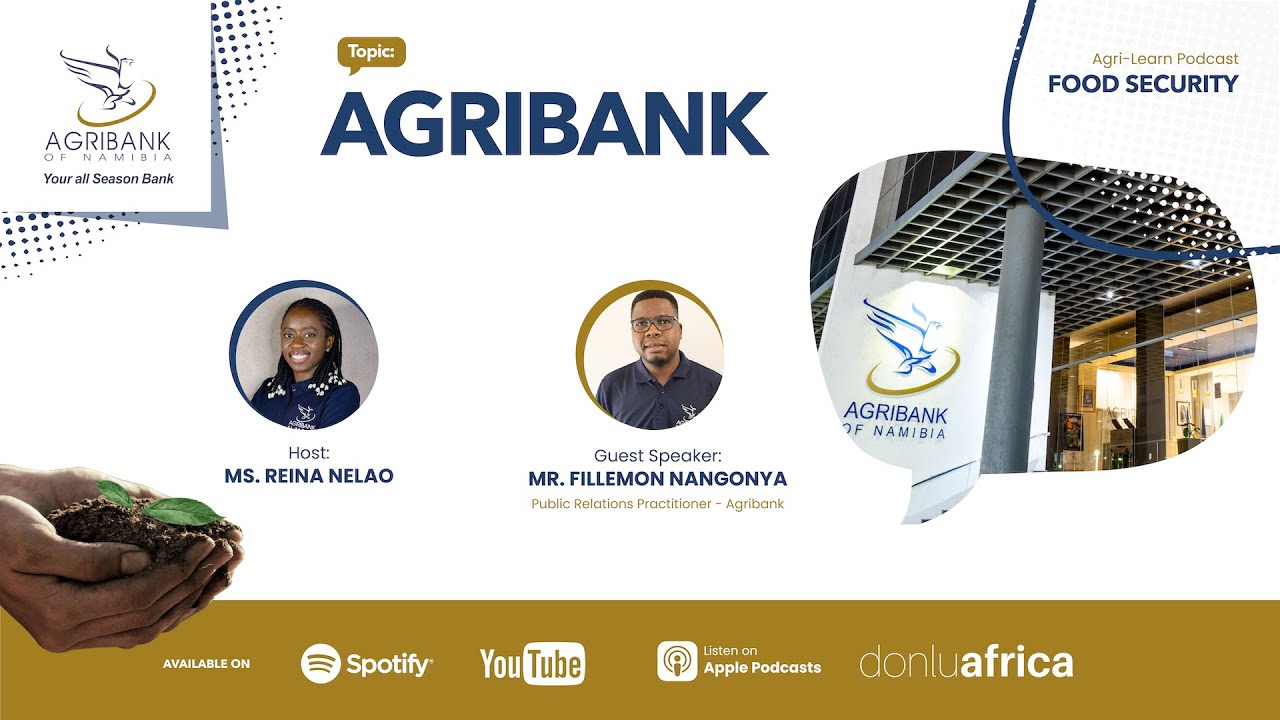 AGRIBANK
OF NAMIBIA
Your all Season Bank

Topic:
AGRIBANK

Agri-Learn Podcast
FOOD SECURITY

AGRIBANK
OF NAMIBIA

Host:
MS. REINA NELAO

Guest Speaker:
MR. FILLEMON NANGONYA
Public Relations Practitioner - Agribank

AVAILABLE ON
Spotify
YouTube
Listen on
Apple Podcasts
donluafrica